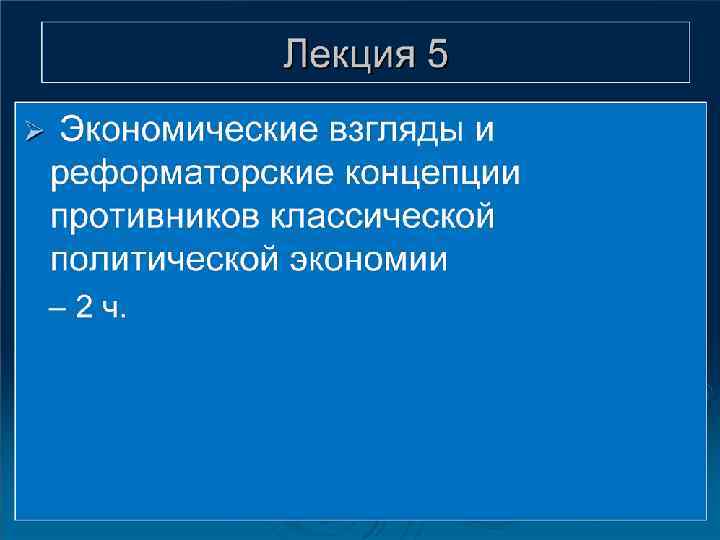 Лекция 5

➢ Экономические взгляды и реформаторские концепции противников классической политической экономии

– 2 ч.